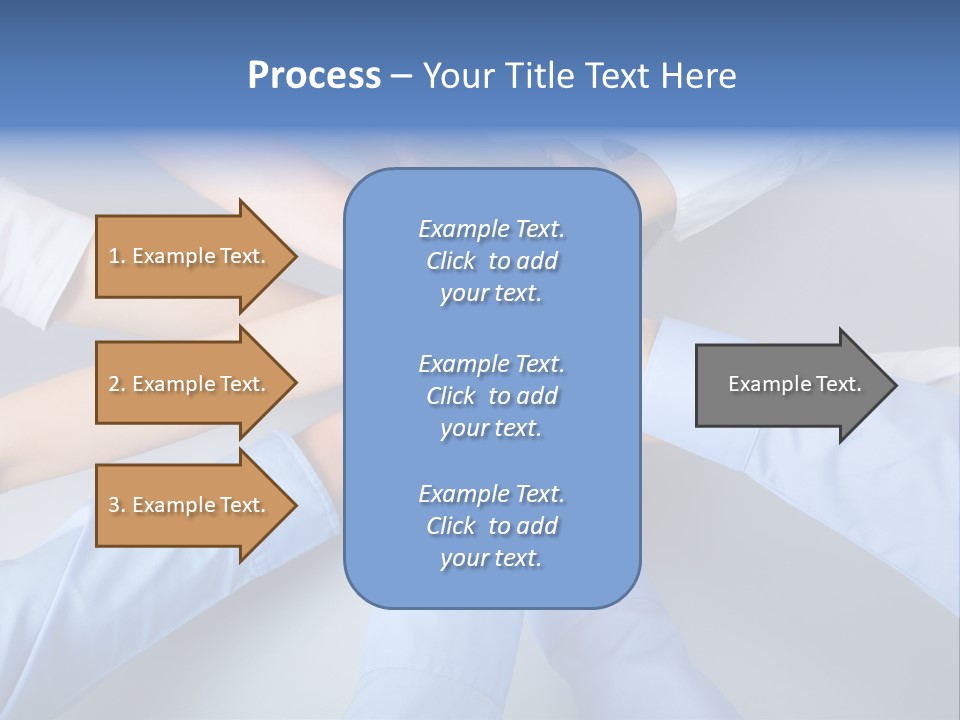 Process – Your Title Text Here

1. Example Text.

2. Example Text.

3. Example Text.

Example Text. Click to add your text.

Example Text. Click to add your text.

Example Text. Click to add your text.

Example Text.